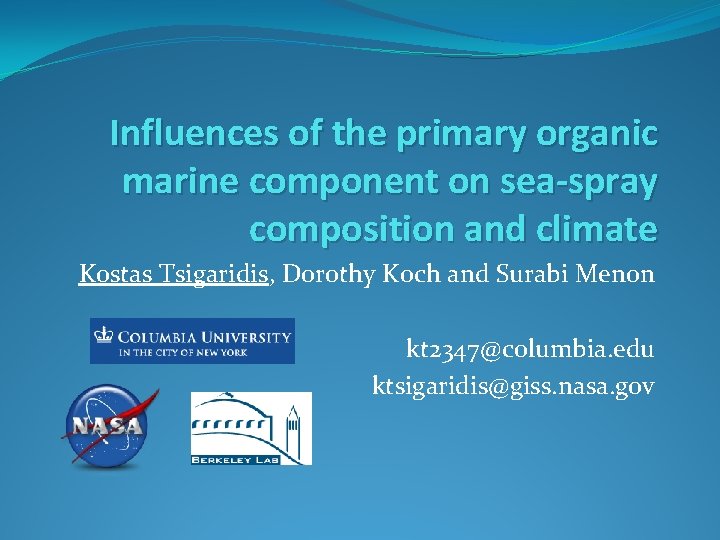 Influences of the primary organic marine component on sea-spray composition and climate

Kostas Tsigaridis, Dorothy Koch and Surabi Menon

COLUMBIA UNIVERSITY
IN THE CITY OF NEW YORK

kt2347@columbia.edu
ktsigaridis@giss.nasa.gov

NASA

BERKELEY LAB